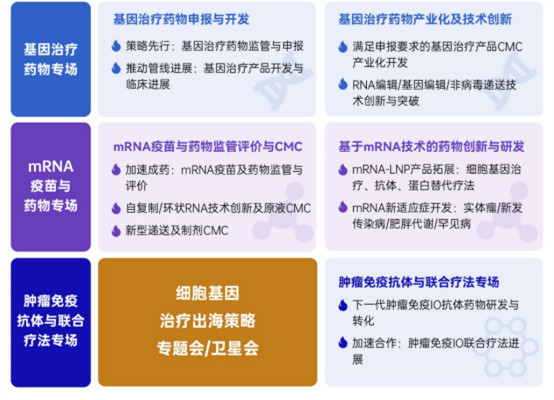 基因治疗药物专场

基因治疗药物申报与开发

策略先行：基因治疗药物监管与申报

推动管线进展：基因治疗产品开发与临床进展

基因治疗药物产业化及技术创新

满足申报要求的基因治疗产品CMC产业化开发

RNA编辑/基因编辑/非病毒递送技术创新与突破

mRNA疫苗与药物专场

mRNA疫苗与药物监管评价与CMC

加速成药：mRNA疫苗及药物监管与评价

自复制/环状RNA技术创新及原液CMC

新型递送及制剂CMC

基于mRNA技术的药物创新与研发

mRNA-LNP产品拓展：细胞基因治疗、抗体、蛋白替代疗法

mRNA新适应症开发：实体瘤/新发传染病/肥胖代谢/罕见病

肿瘤免疫抗体与联合疗法专场

细胞基因治疗出海策略专题会/卫星会

肿瘤免疫抗体与联合疗法专场

下一代肿瘤免疫IO抗体药物研发与转化

加速合作：肿瘤免疫IO联合疗法进展